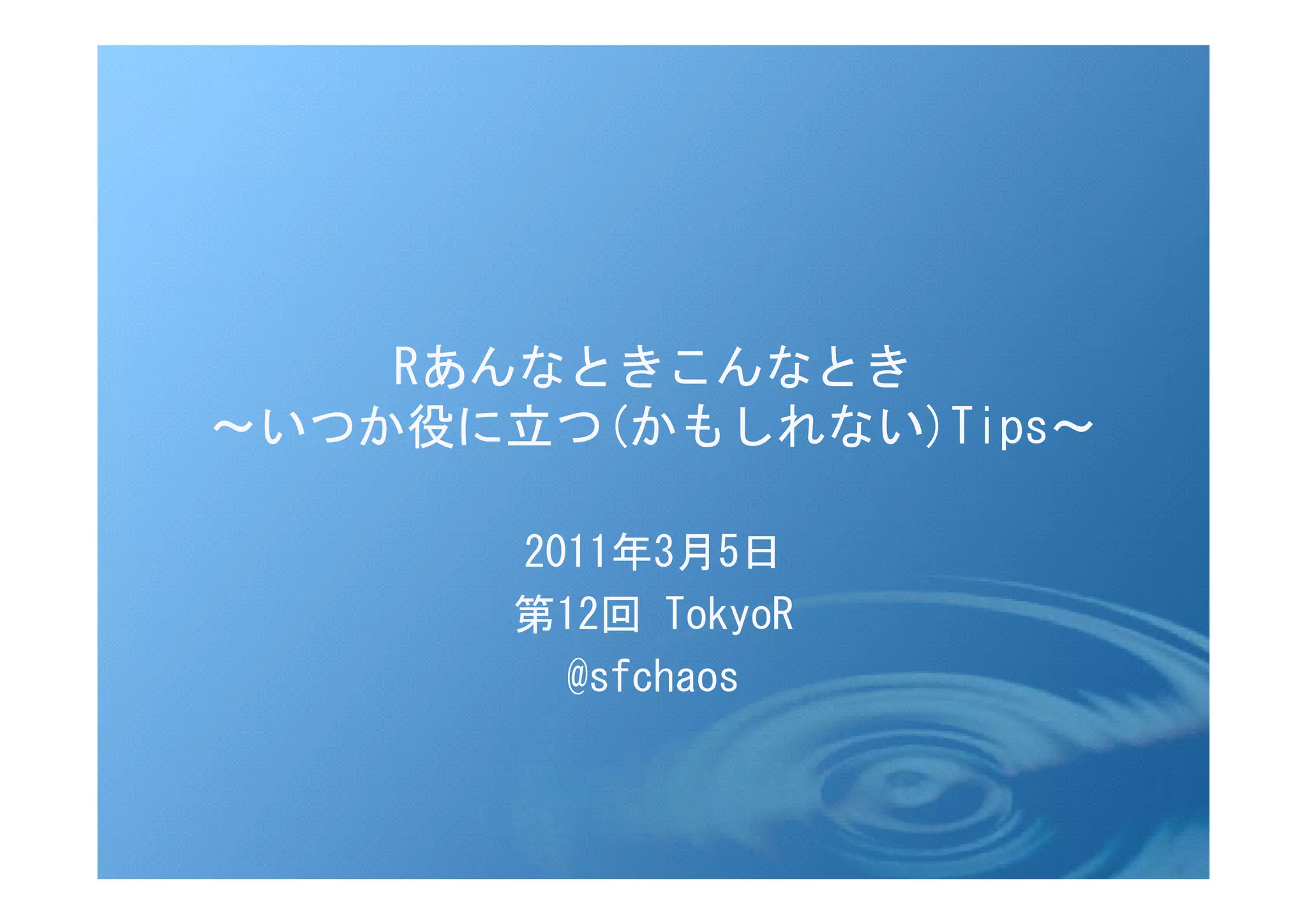 Rあんなときこんなとき
～いつか役に立つ(かもしれない)Tips～

2011年3月5日
第12回 TokyoR
@sfchaos